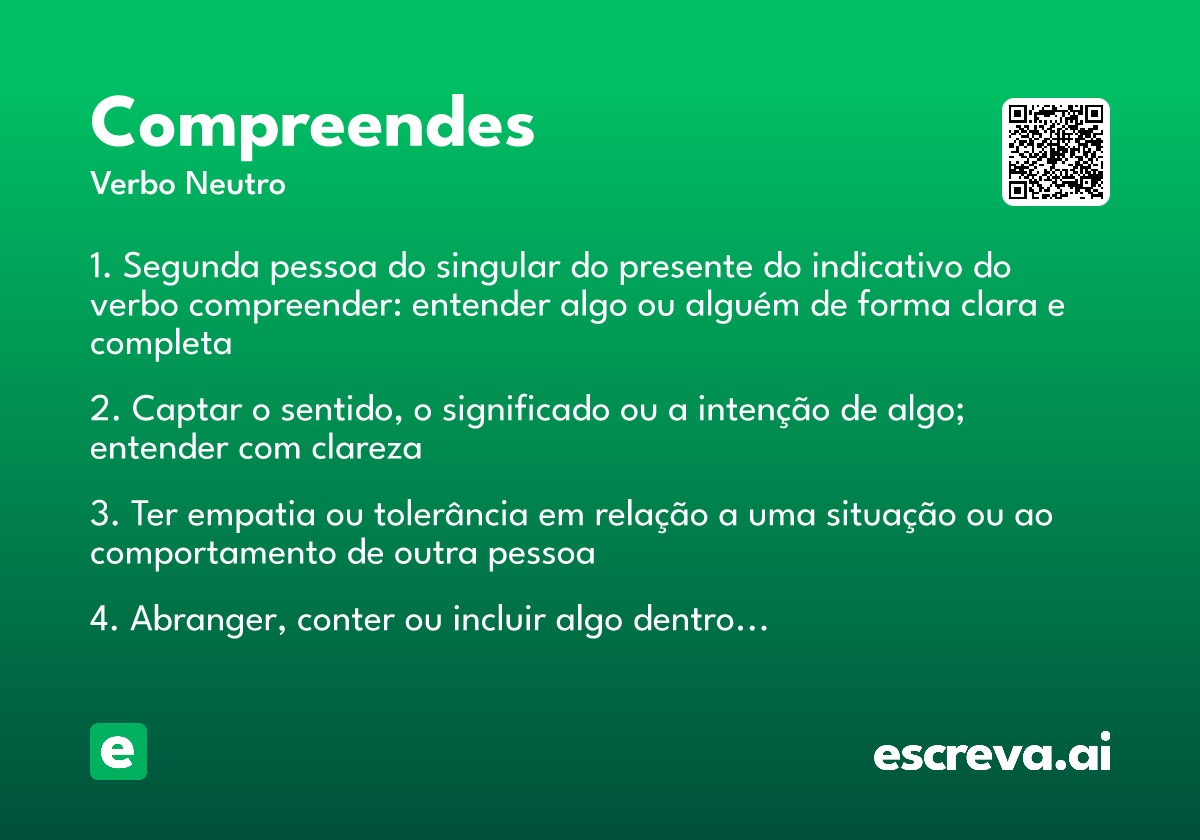 Compreendes
Verbo Neutro

1. Segunda pessoa do singular do presente do indicativo do verbo compreender: entender algo ou alguém de forma clara e completa

2. Captar o sentido, o significado ou a intenção de algo; entender com clareza

3. Ter empatia ou tolerância em relação a uma situação ou ao comportamento de outra pessoa

4. Abranger, conter ou incluir algo dentro…

e

escreva.ai